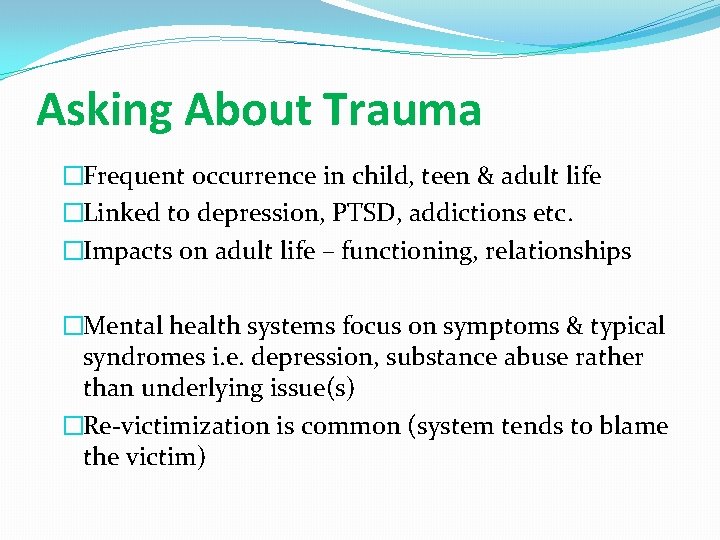 Asking About Trauma

□Frequent occurrence in child, teen & adult life
□Linked to depression, PTSD, addictions etc.
□Impacts on adult life – functioning, relationships

□Mental health systems focus on symptoms & typical syndromes i.e. depression, substance abuse rather than underlying issue(s)
□Re-victimization is common (system tends to blame the victim)